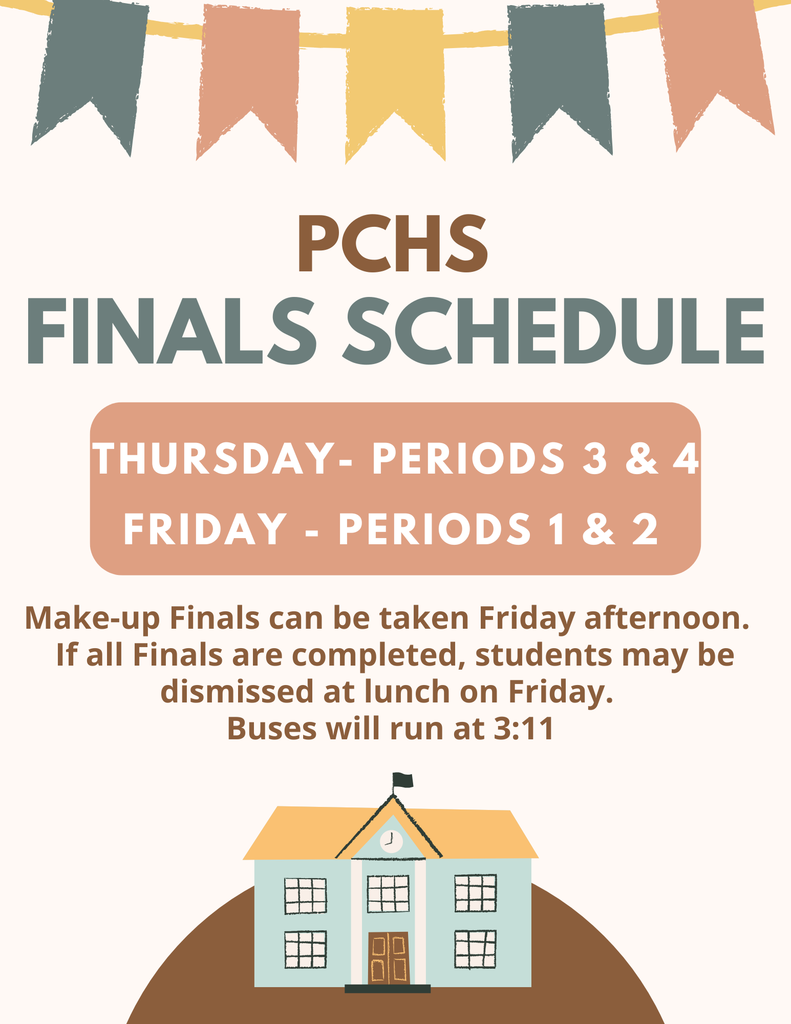 PCHS
FINALS SCHEDULE

THURSDAY- PERIODS 3 & 4
FRIDAY - PERIODS 1 & 2

Make-up Finals can be taken Friday afternoon. If all Finals are completed, students may be dismissed at lunch on Friday.
Buses will run at 3:11